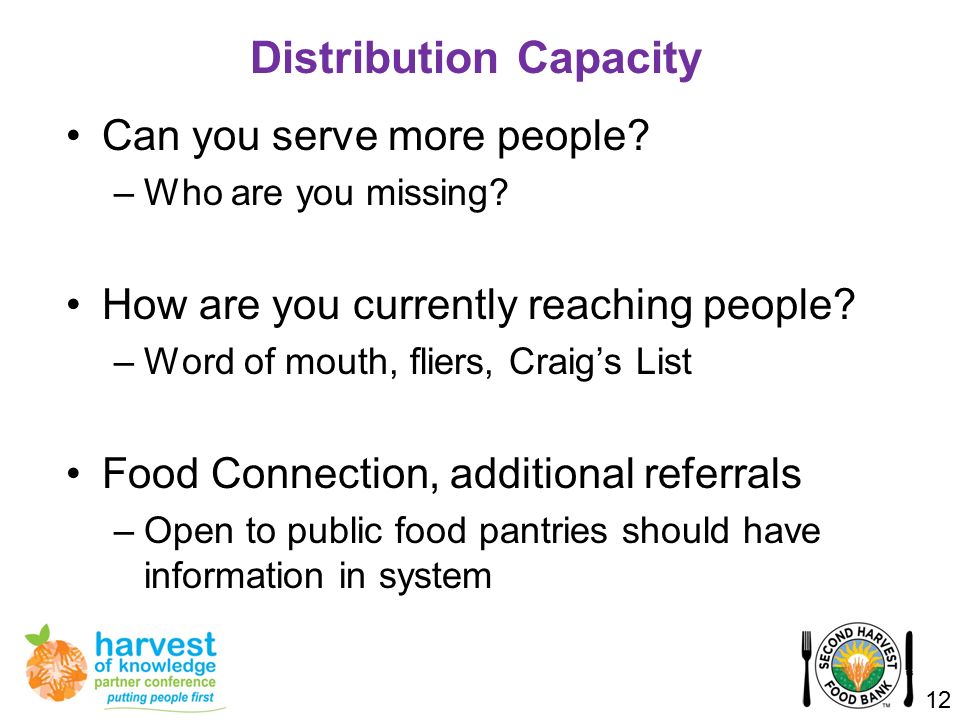 Distribution Capacity

• Can you serve more people?
– Who are you missing?

• How are you currently reaching people?
– Word of mouth, fliers, Craig's List

• Food Connection, additional referrals
– Open to public food pantries should have information in system

harvest of knowledge partner conference putting people first

SECOND HARVEST FOOD BANK ™

12